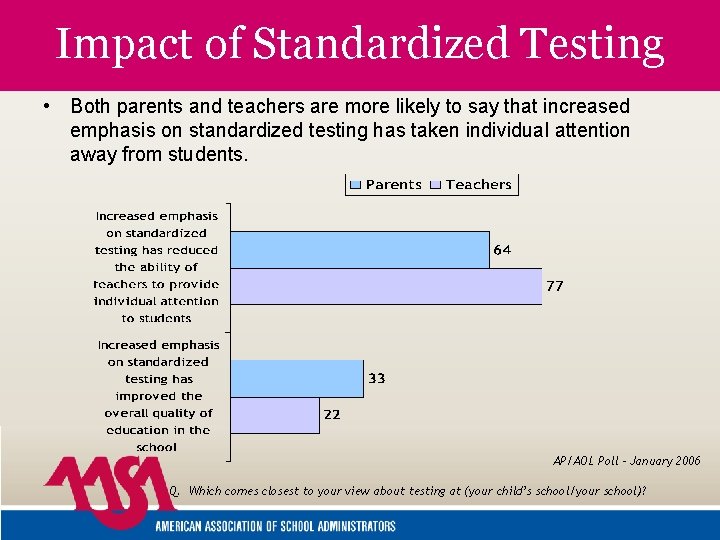 Impact of Standardized Testing

• Both parents and teachers are more likely to say that increased emphasis on standardized testing has taken individual attention away from students.

Parents Teachers

Increased emphasis on standardized testing has reduced the ability of teachers to provide individual attention to students

64

77

Increased emphasis on standardized testing has improved the overall quality of education in the school

33

22

AP/AOL Poll - January 2006

Q. Which comes closest to your view about testing at (your child's school/your school)?

AASA

AMERICAN ASSOCIATION OF SCHOOL ADMINISTRATORS